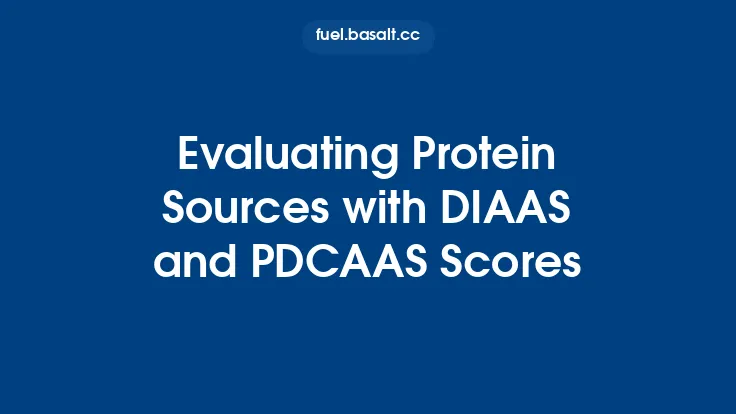 fuel.basalt.cc

Evaluating Protein Sources with DIAAS and PDCAAS Scores